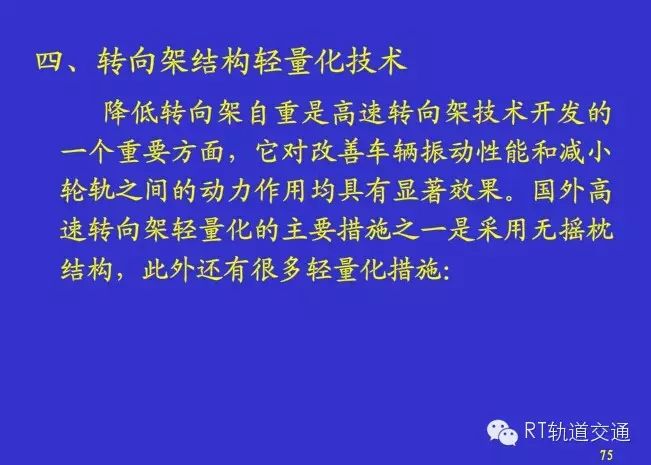 四、转向架结构轻量化技术

降低转向架自重是高速转向架技术开发的一个重要方面，它对改善车辆振动性能和减小轮轨之间的动力作用均具有显著效果。国外高速转向架轻量化的主要措施之一是采用无摇枕结构，此外还有很多轻量化措施：

RT轨道交通

75